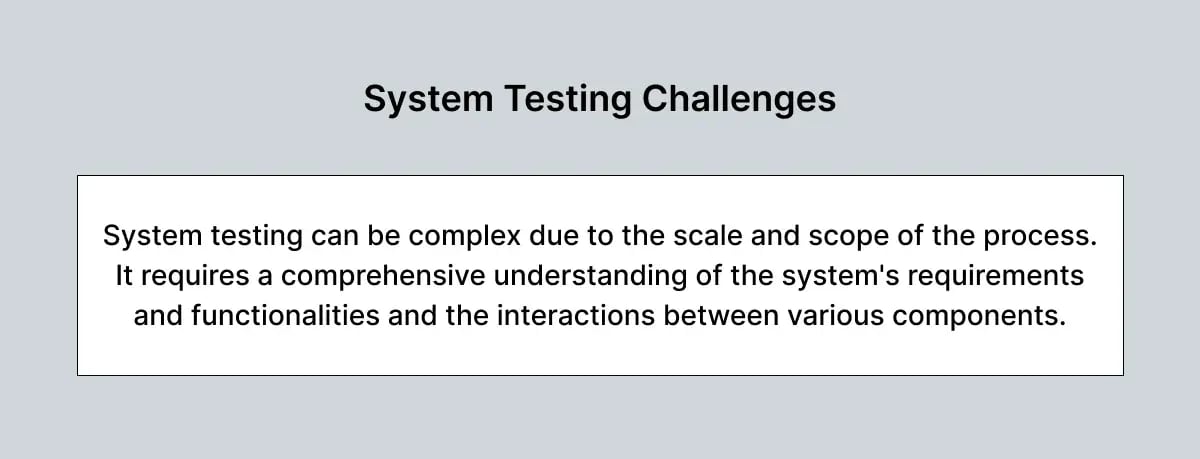 System Testing Challenges

System testing can be complex due to the scale and scope of the process. It requires a comprehensive understanding of the system's requirements and functionalities and the interactions between various components.